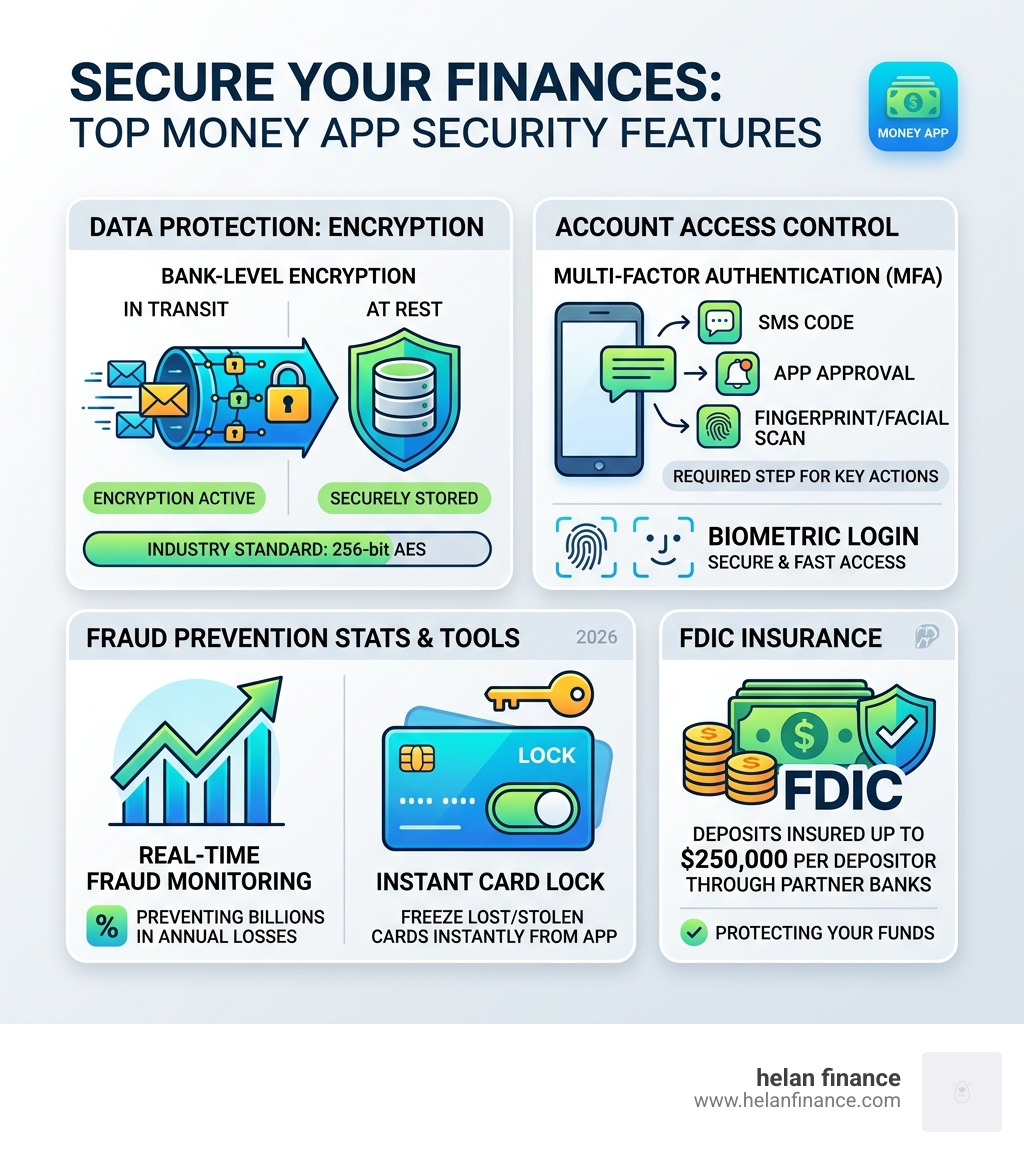 SECURE YOUR FINANCES:
TOP MONEY APP SECURITY FEATURES

MONEY APP

DATA PROTECTION: ENCRYPTION

BANK-LEVEL ENCRYPTION

IN TRANSIT

AT REST

ENCRYPTION ACTIVE

SECURELY STORED

INDUSTRY STANDARD: 256-bit AES

ACCOUNT ACCESS CONTROL

MULTI-FACTOR AUTHENTICATION (MFA)

SMS CODE

APP APPROVAL

FINGERPRINT/FACIAL SCAN

REQUIRED STEP FOR KEY ACTIONS

BIOMETRIC LOGIN
SECURE & FAST ACCESS

FRAUD PREVENTION STATS & TOOLS

2026

REAL-TIME FRAUD MONITORING

%

PREVENTING BILLIONS IN ANNUAL LOSSES

LOCK

INSTANT CARD LOCK

FREEZE LOST/STOLEN CARDS INSTANTLY FROM APP

FDIC INSURANCE

FDIC

DEPOSITS INSURED UP TO $250,000 PER DEPOSITOR THROUGH PARTNER BANKS

PROTECTING YOUR FUNDS

helan finance
www.helanfinance.com